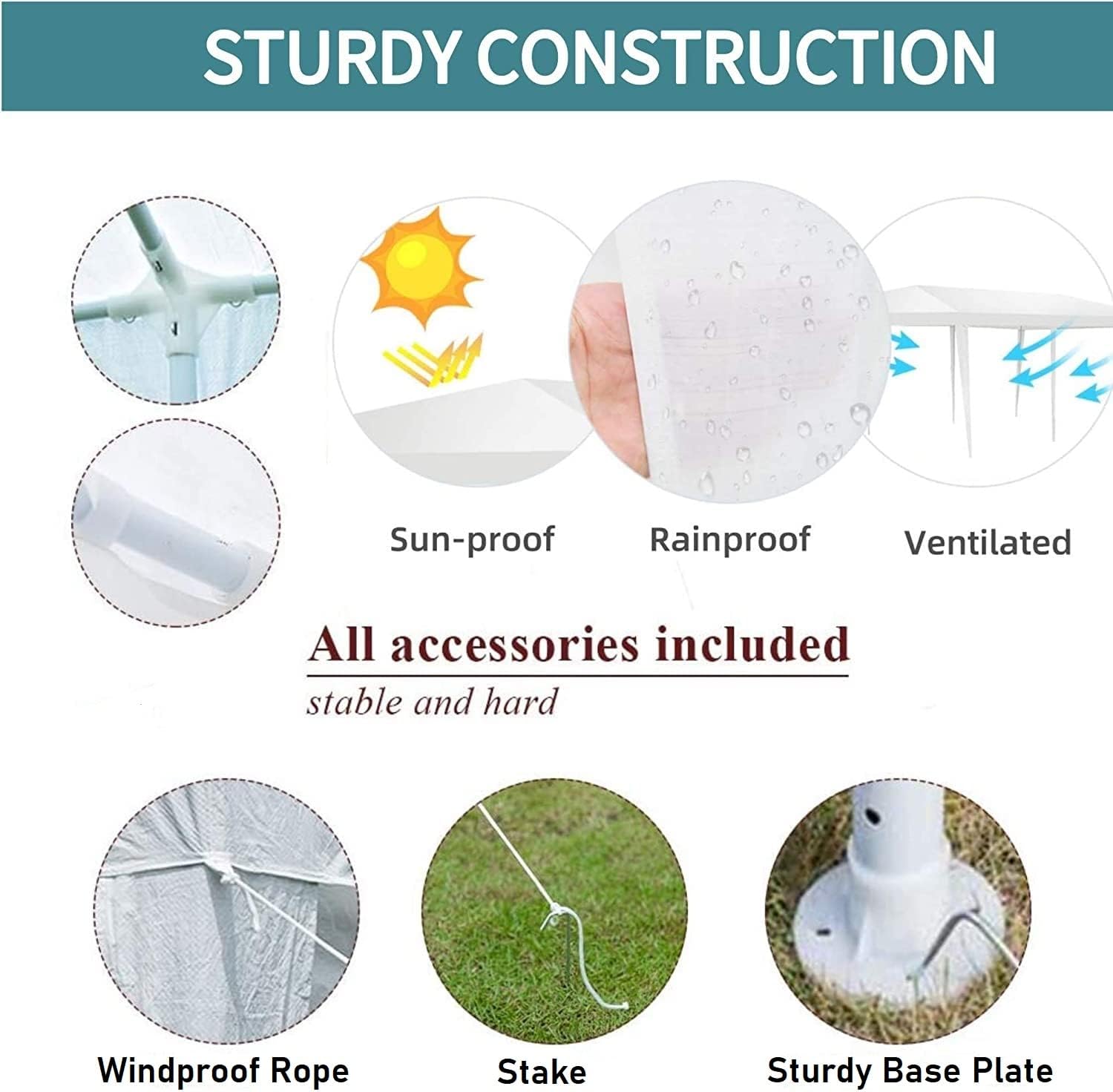 STURDY CONSTRUCTION

Sun-proof

Rainproof

Ventilated

All accessories included

stable and hard

Windproof Rope

Stake

Sturdy Base Plate